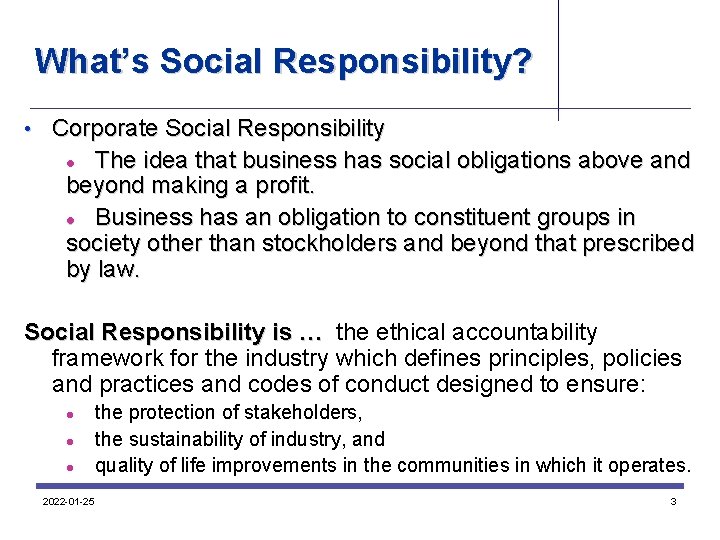 What's Social Responsibility?

• Corporate Social Responsibility

• The idea that business has social obligations above and beyond making a profit.

• Business has an obligation to constituent groups in society other than stockholders and beyond that prescribed by law.

Social Responsibility is … the ethical accountability framework for the industry which defines principles, policies and practices and codes of conduct designed to ensure:

• the protection of stakeholders,

• the sustainability of industry, and

• quality of life improvements in the communities in which it operates.

2022-01-25

3